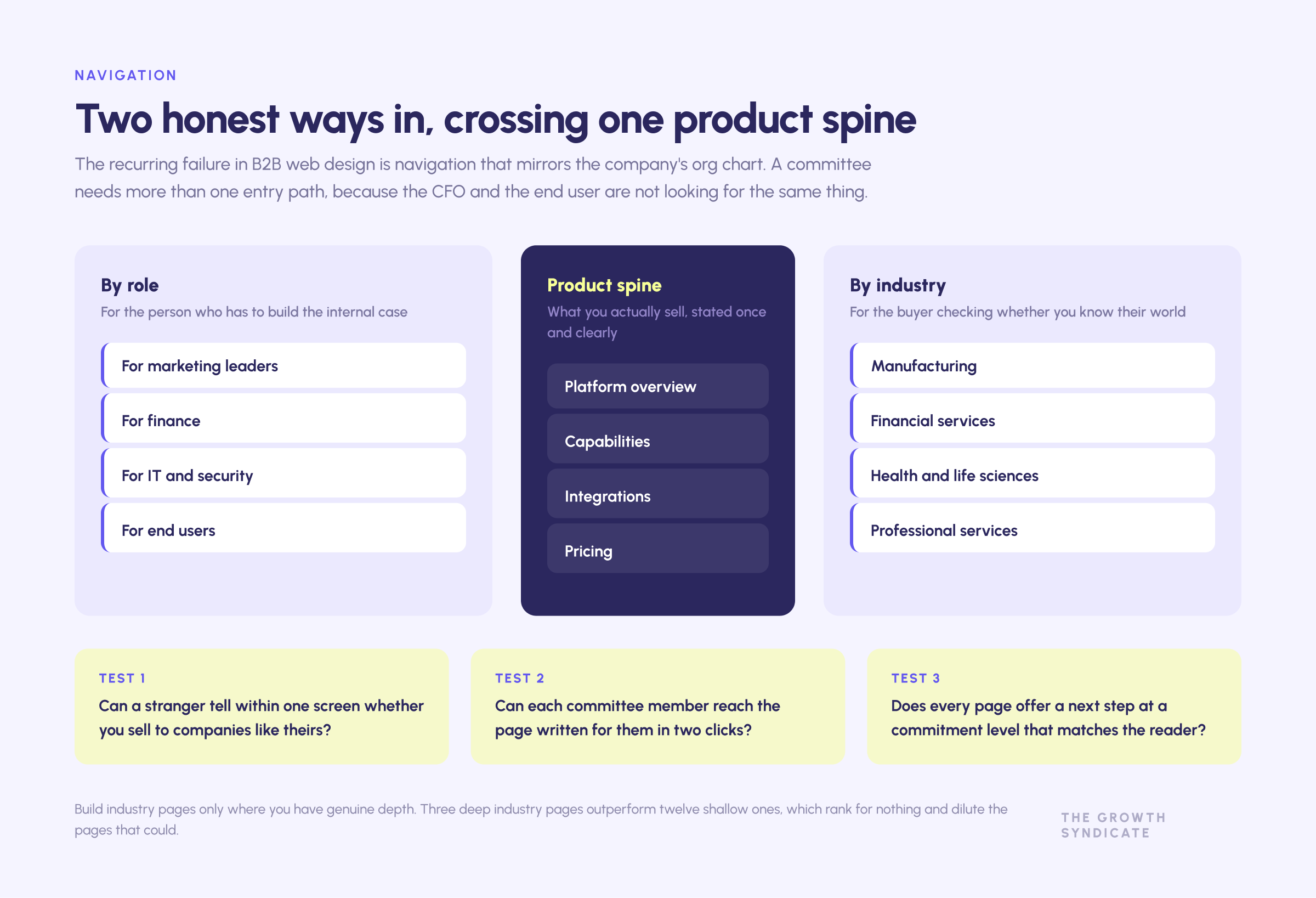 NAVIGATION

Two honest ways in, crossing one product spine

The recurring failure in B2B web design is navigation that mirrors the company's org chart. A committee needs more than one entry path, because the CFO and the end user are not looking for the same thing.

By role

For the person who has to build the internal case

For marketing leaders

For finance

For IT and security

For end users

Product spine

What you actually sell, stated once and clearly

Platform overview

Capabilities

Integrations

Pricing

By industry

For the buyer checking whether you know their world

Manufacturing

Financial services

Health and life sciences

Professional services

TEST 1

Can a stranger tell within one screen whether you sell to companies like theirs?

TEST 2

Can each committee member reach the page written for them in two clicks?

TEST 3

Does every page offer a next step at a commitment level that matches the reader?

Build industry pages only where you have genuine depth. Three deep industry pages outperform twelve shallow ones, which rank for nothing and dilute the pages that could.

THE GROWTH SYNDICATE